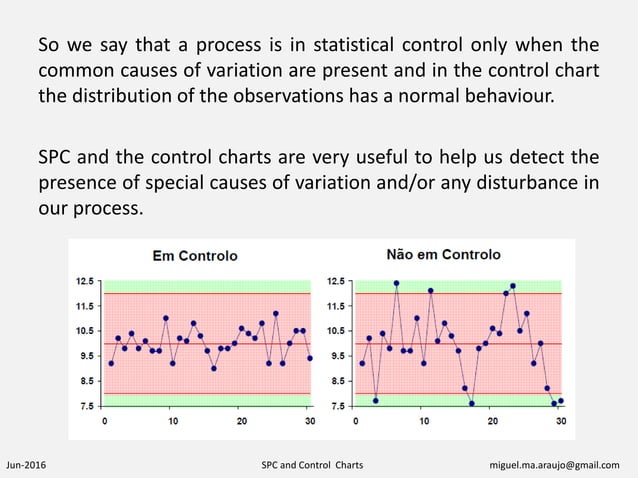 So we say that a process is in statistical control only when the common causes of variation are present and in the control chart the distribution of the observations has a normal behaviour.

SPC and the control charts are very useful to help us detect the presence of special causes of variation and/or any disturbance in our process.

Em Controlo

12.5
11.5
10.5
9.5
8.5
7.5
0
10
20
30

Não em Controlo

12.5
11.5
10.5
9.5
8.5
7.5
0
10
20
30

Jun-2016
SPC and Control Charts
miguel.ma.araujo@gmail.com